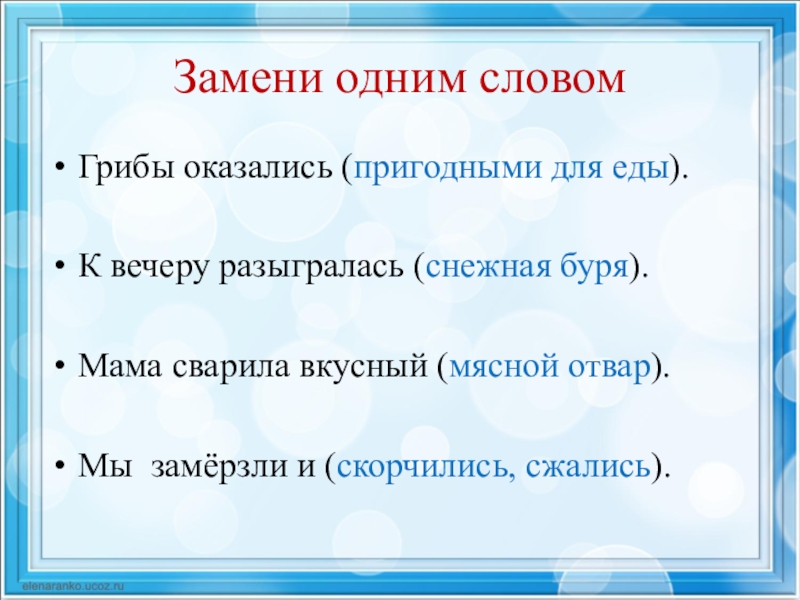 Замени одним словом

• Грибы оказались (пригодными для еды).

• К вечеру разыгралась (снежная буря).

• Мама сварила вкусный (мясной отвар).

• Мы замёрзли и (скорчились, сжались).

elenaranko.ucoz.ru